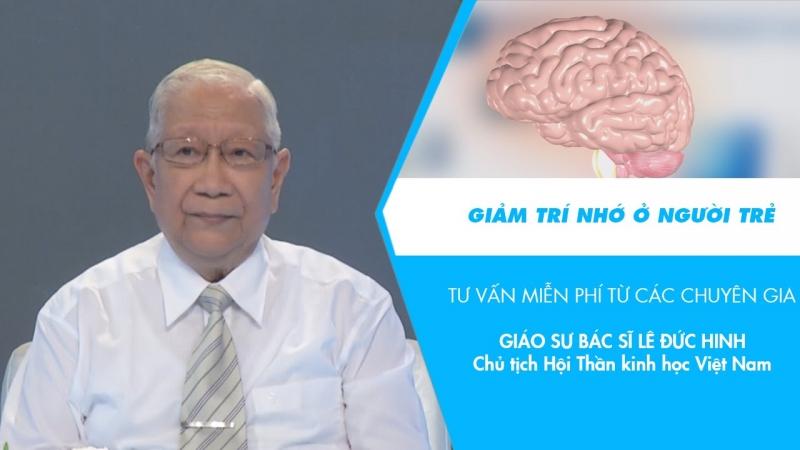 GIẢM TRÍ NHỚ Ở NGƯỜI TRẺ

TƯ VẤN MIỄN PHÍ TỪ CÁC CHUYÊN GIA

GIÁO SƯ BÁC SĨ LÊ ĐỨC HINH
Chủ tịch Hội Thần kinh học Việt Nam